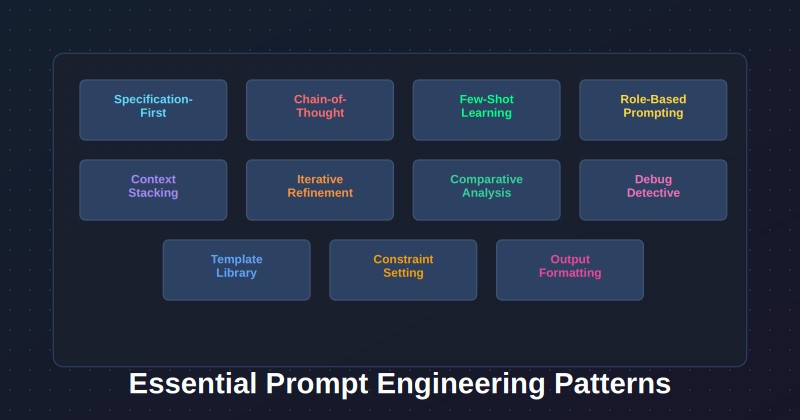 Specification-First

Chain-of-Thought

Few-Shot Learning

Role-Based Prompting

Context Stacking

Iterative Refinement

Comparative Analysis

Debug Detective

Template Library

Constraint Setting

Output Formatting

Essential Prompt Engineering Patterns